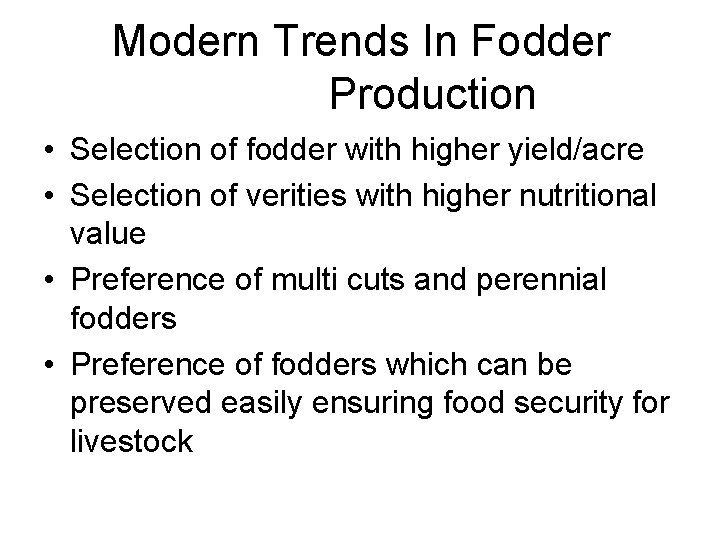 Modern Trends In Fodder Production

• Selection of fodder with higher yield/acre
• Selection of verities with higher nutritional value
• Preference of multi cuts and perennial fodders
• Preference of fodders which can be preserved easily ensuring food security for livestock